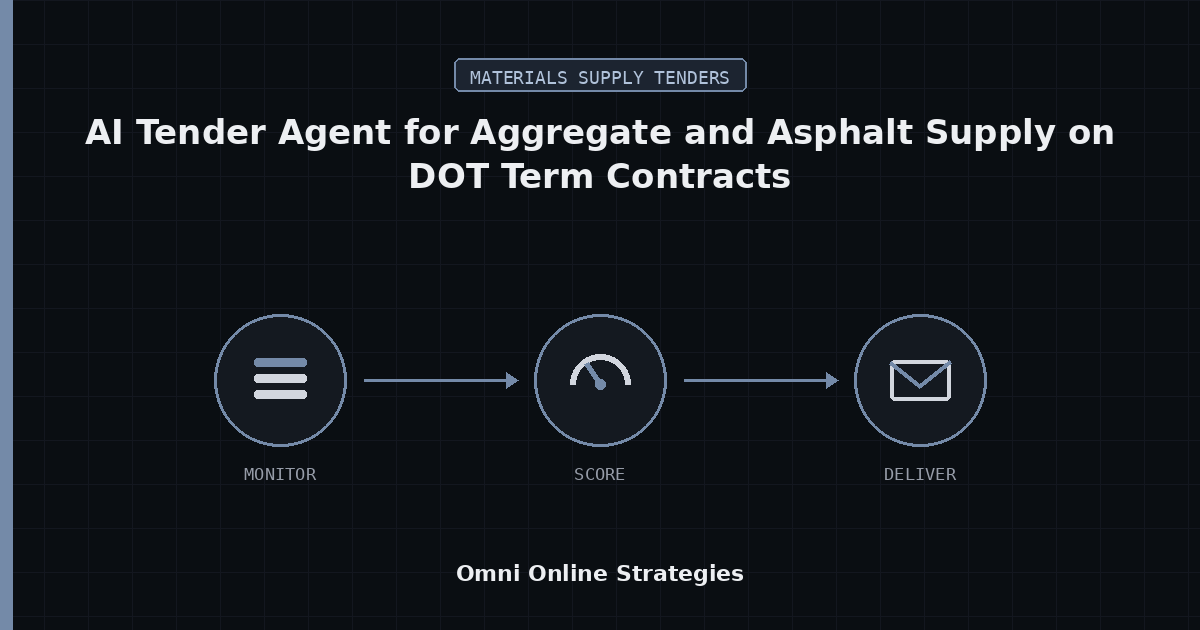 MATERIALS SUPPLY TENDERS

AI Tender Agent for Aggregate and Asphalt Supply on DOT Term Contracts

MONITOR

SCORE

DELIVER

Omni Online Strategies